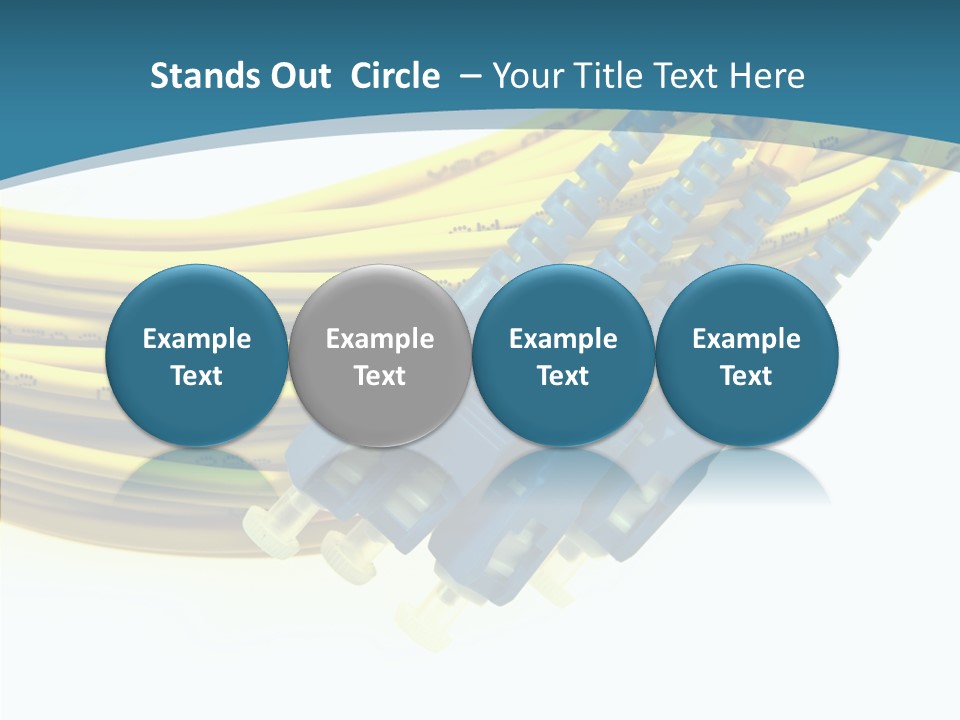 Stands Out Circle – Your Title Text Here

Example Text

Example Text

Example Text

Example Text